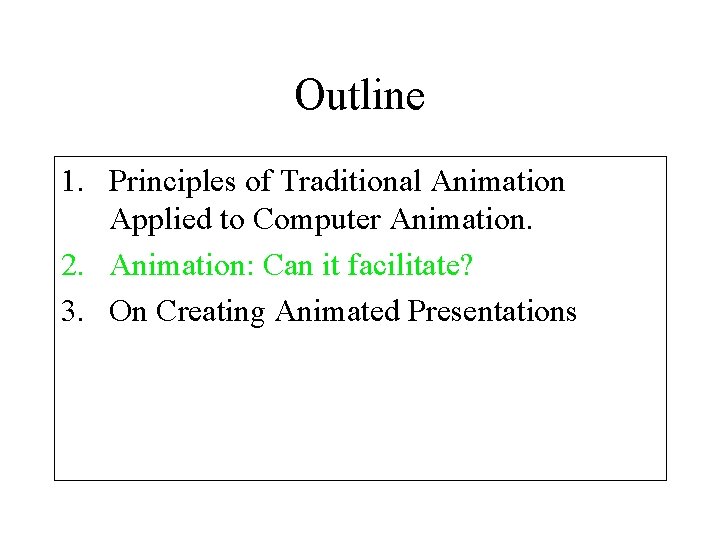 Outline

1. Principles of Traditional Animation Applied to Computer Animation.
2. Animation: Can it facilitate?
3. On Creating Animated Presentations